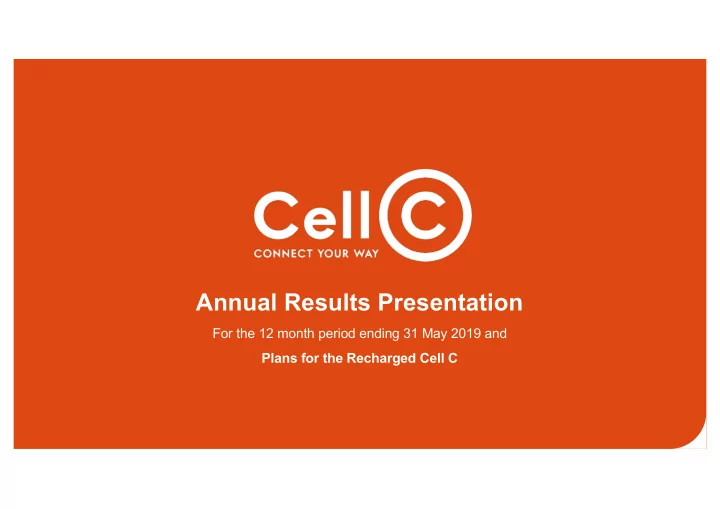 Cell C
CONNECT YOUR WAY

Annual Results Presentation

For the 12 month period ending 31 May 2019 and

Plans for the Recharged Cell C